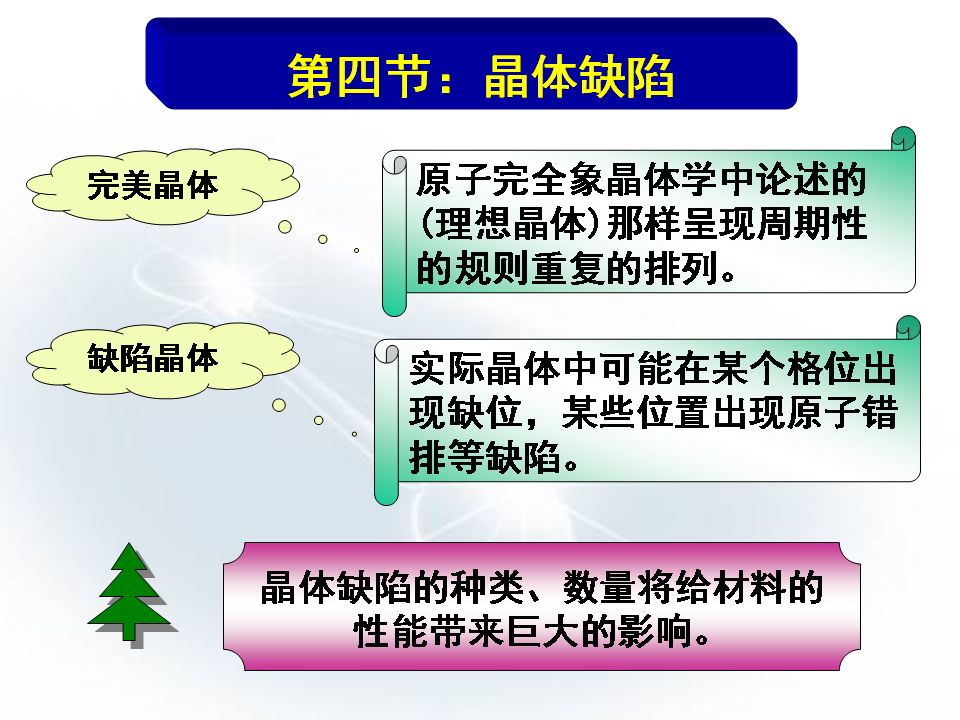 第四节：晶体缺陷

完美晶体

原子完全象晶体学中论述的(理想晶体)那样呈现周期性的规则重复的排列。

缺陷晶体

实际晶体中可能在某个格位出现缺位，某些位置出现原子错排等缺陷。

晶体缺陷的种类、数量将给材料的性能带来巨大的影响。